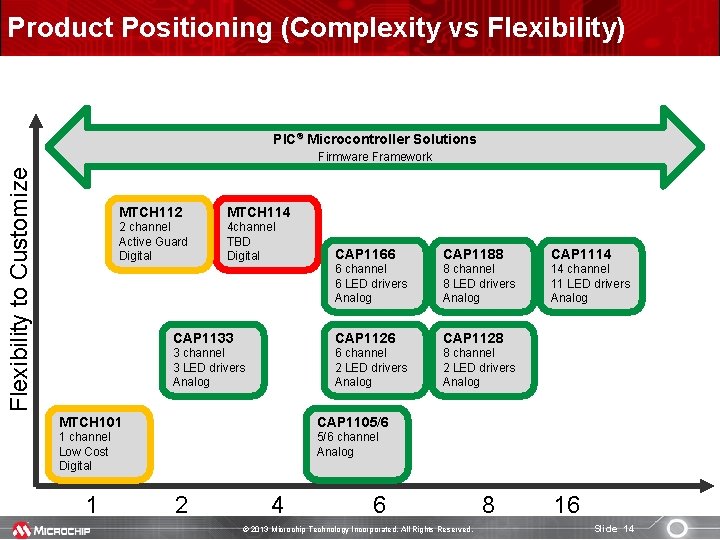 Product Positioning (Complexity vs Flexibility)

Flexibility to Customize

PIC® Microcontroller Solutions
Firmware Framework

MTCH112
2 channel
Active Guard
Digital

MTCH114
4channel
TBD
Digital

CAP1166
6 channel
6 LED drivers
Analog

CAP1188
8 channel
8 LED drivers
Analog

CAP1114
14 channel
11 LED drivers
Analog

CAP1133
3 channel
3 LED drivers
Analog

CAP1126
6 channel
2 LED drivers
Analog

CAP1128
8 channel
2 LED drivers
Analog

MTCH101
1 channel
Low Cost
Digital

CAP1105/6
5/6 channel
Analog

1 2 4 6 8 16

MICROCHIP
© 2013 Microchip Technology Incorporated. All Rights Reserved.
Slide 14